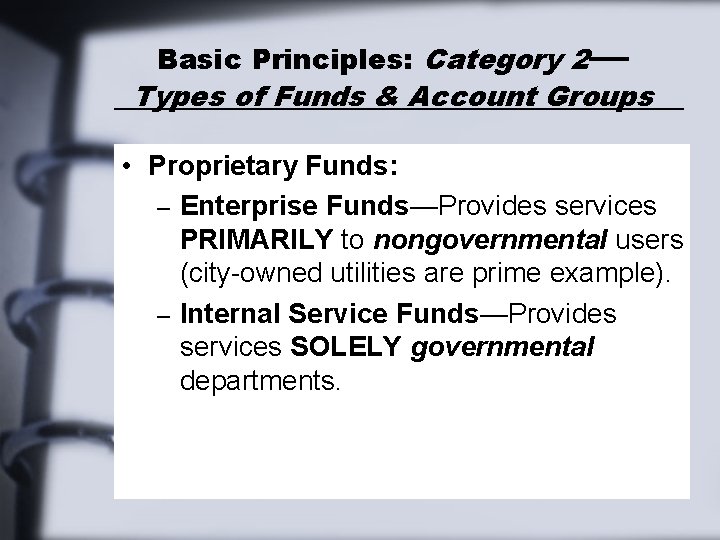 Basic Principles: Category 2—
Types of Funds & Account Groups

• Proprietary Funds:
– Enterprise Funds—Provides services PRIMARILY to nongovernmental users (city-owned utilities are prime example).
– Internal Service Funds—Provides services SOLELY governmental departments.